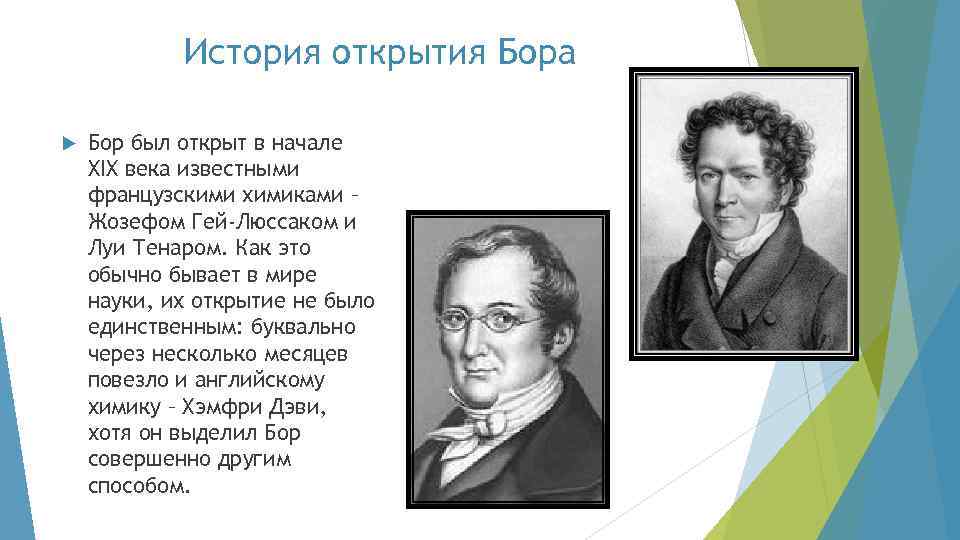 История открытия Бора

Бор был открыт в начале XIX века известными французскими химиками – Жозефом Гей-Люссаком и Луи Тенаром. Как это обычно бывает в мире науки, их открытие не было единственным: буквально через несколько месяцев повезло и английскому химику – Хэмфри Дэви, хотя он выделил Бор совершенно другим способом.